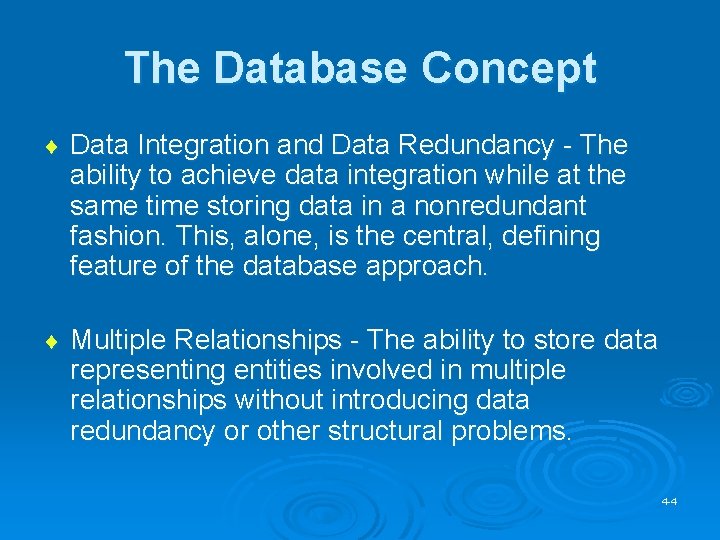 The Database Concept

♦ Data Integration and Data Redundancy - The ability to achieve data integration while at the same time storing data in a nonredundant fashion. This, alone, is the central, defining feature of the database approach.

♦ Multiple Relationships - The ability to store data representing entities involved in multiple relationships without introducing data redundancy or other structural problems.

4-4